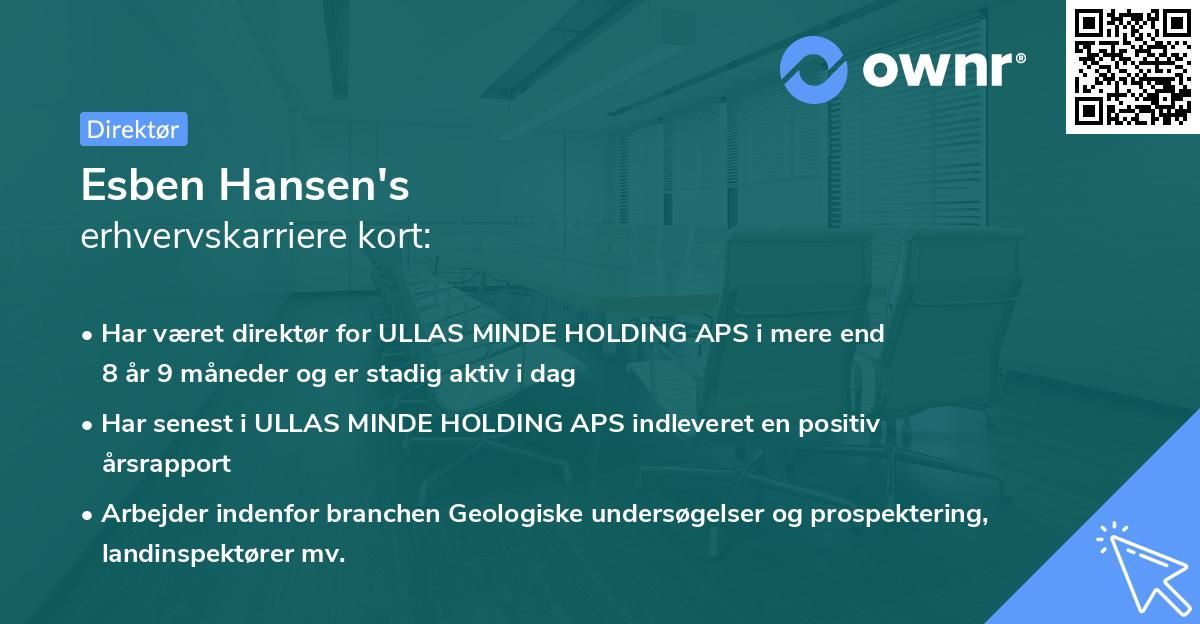 ownr®

Direktør

Esben Hansen's
erhvervskarriere kort:

• Har været direktør for ULLAS MINDE HOLDING APS i mere end 8 år 9 måneder og er stadig aktiv i dag

• Har senest i ULLAS MINDE HOLDING APS indleveret en positiv årsrapport

• Arbejder indenfor branchen Geologiske undersøgelser og prospektering, landinspektører mv.